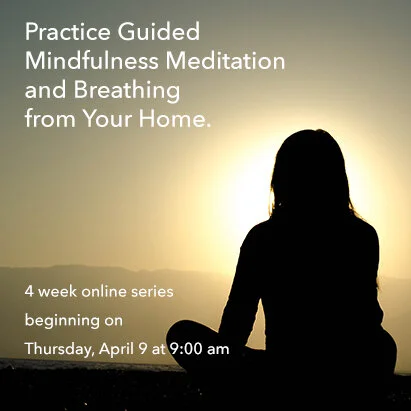 Practice Guided Mindfulness Meditation and Breathing from Your Home.

4 week online series

beginning on

Thursday, April 9 at 9:00 am